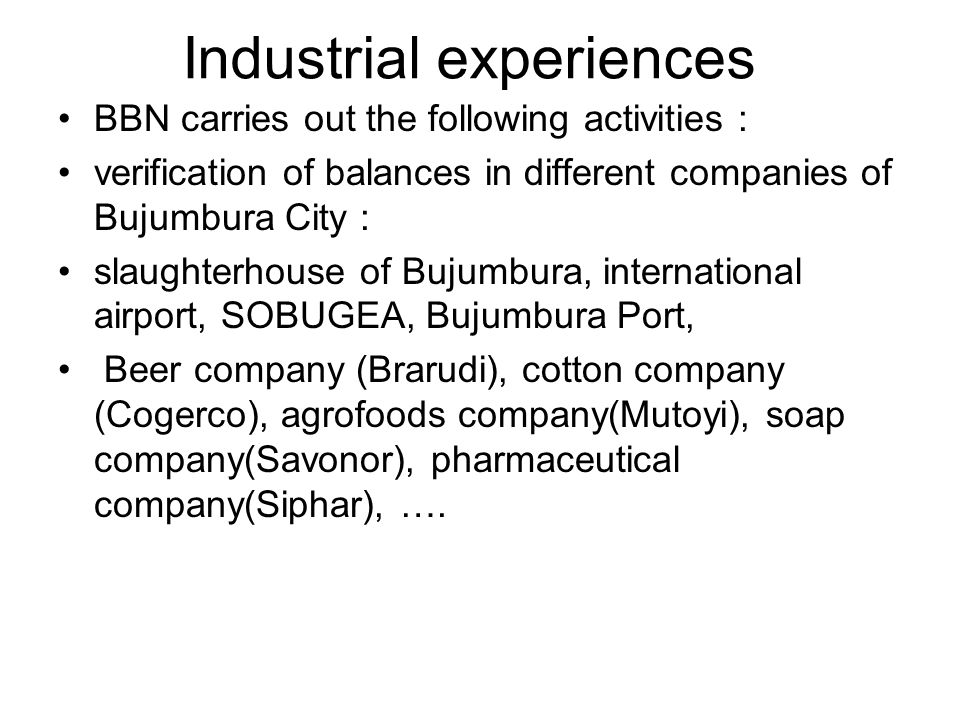 Industrial experiences

• BBN carries out the following activities :

• verification of balances in different companies of Bujumbura City :

• slaughterhouse of Bujumbura, international airport, SOBUGEA, Bujumbura Port,

• Beer company (Brarudi), cotton company (Cogerco), agrofoods company(Mutoyi), soap company(Savonor), pharmaceutical company(Siphar), ….